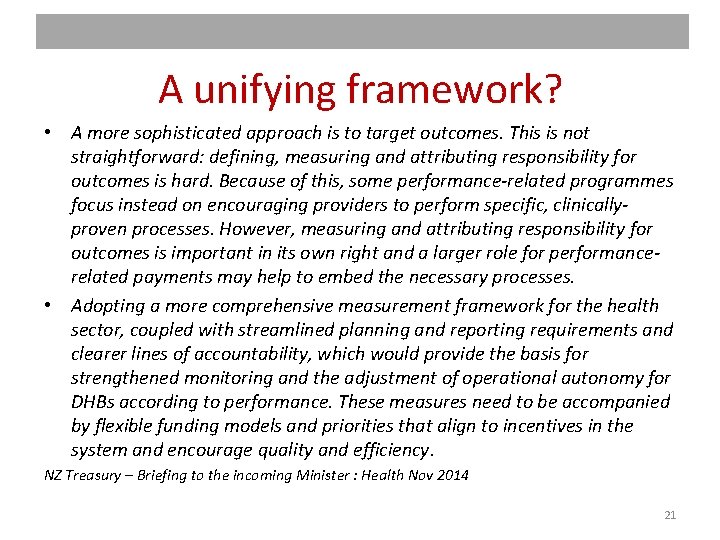 A unifying framework?

• A more sophisticated approach is to target outcomes. This is not straightforward: defining, measuring and attributing responsibility for outcomes is hard. Because of this, some performance-related programmes focus instead on encouraging providers to perform specific, clinically-proven processes. However, measuring and attributing responsibility for outcomes is important in its own right and a larger role for performance-related payments may help to embed the necessary processes.

• Adopting a more comprehensive measurement framework for the health sector, coupled with streamlined planning and reporting requirements and clearer lines of accountability, which would provide the basis for strengthened monitoring and the adjustment of operational autonomy for DHBs according to performance. These measures need to be accompanied by flexible funding models and priorities that align to incentives in the system and encourage quality and efficiency.

NZ Treasury – Briefing to the incoming Minister : Health Nov 2014

21